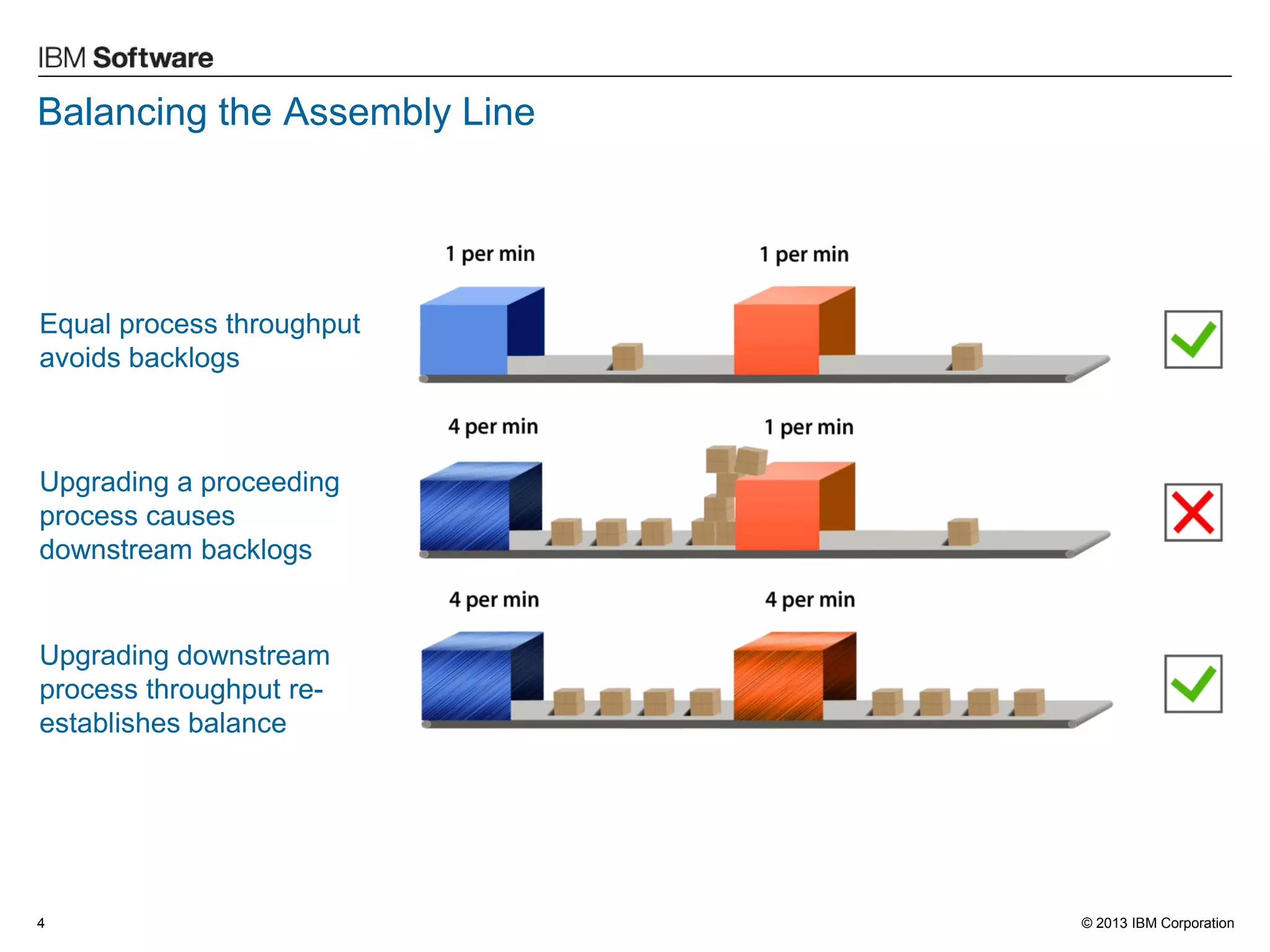 IBM Software

Balancing the Assembly Line

Equal process throughput avoids backlogs

1 per min

1 per min

Upgrading a proceeding process causes downstream backlogs

4 per min

1 per min

Upgrading downstream process throughput re-establishes balance

4 per min

4 per min

4

© 2013 IBM Corporation